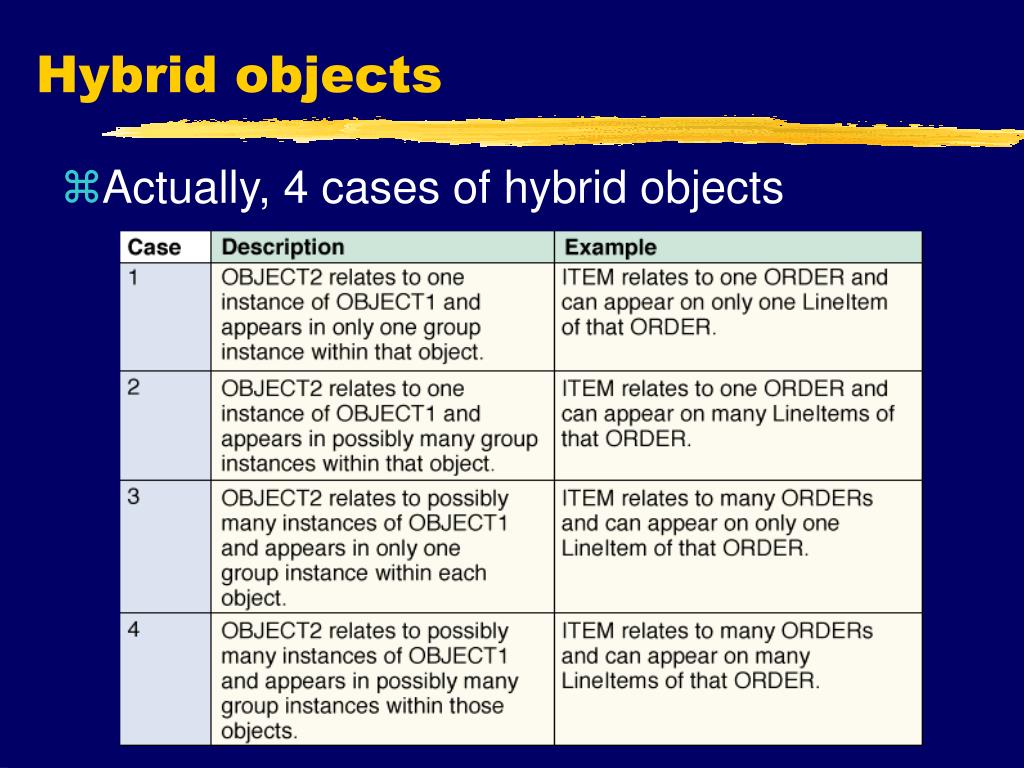 Hybrid objects

⌘Actually, 4 cases of hybrid objects

| Case | Description | Example |
|---|---|---|
| 1 | OBJECT2 relates to one instance of OBJECT1 and appears in only one group instance within that object. | ITEM relates to one ORDER and can appear on only one LineItem of that ORDER. |
| 2 | OBJECT2 relates to one instance of OBJECT1 and appears in possibly many group instances within that object. | ITEM relates to one ORDER and can appear on many LineItems of that ORDER. |
| 3 | OBJECT2 relates to possibly many instances of OBJECT1 and appears in only one group instance within each object. | ITEM relates to many ORDERs and can appear on only one LineItem of that ORDER. |
| 4 | OBJECT2 relates to possibly many instances of OBJECT1 and appears in possibly many group instances within those objects. | ITEM relates to many ORDERs and can appear on many LineItems of that ORDER. |